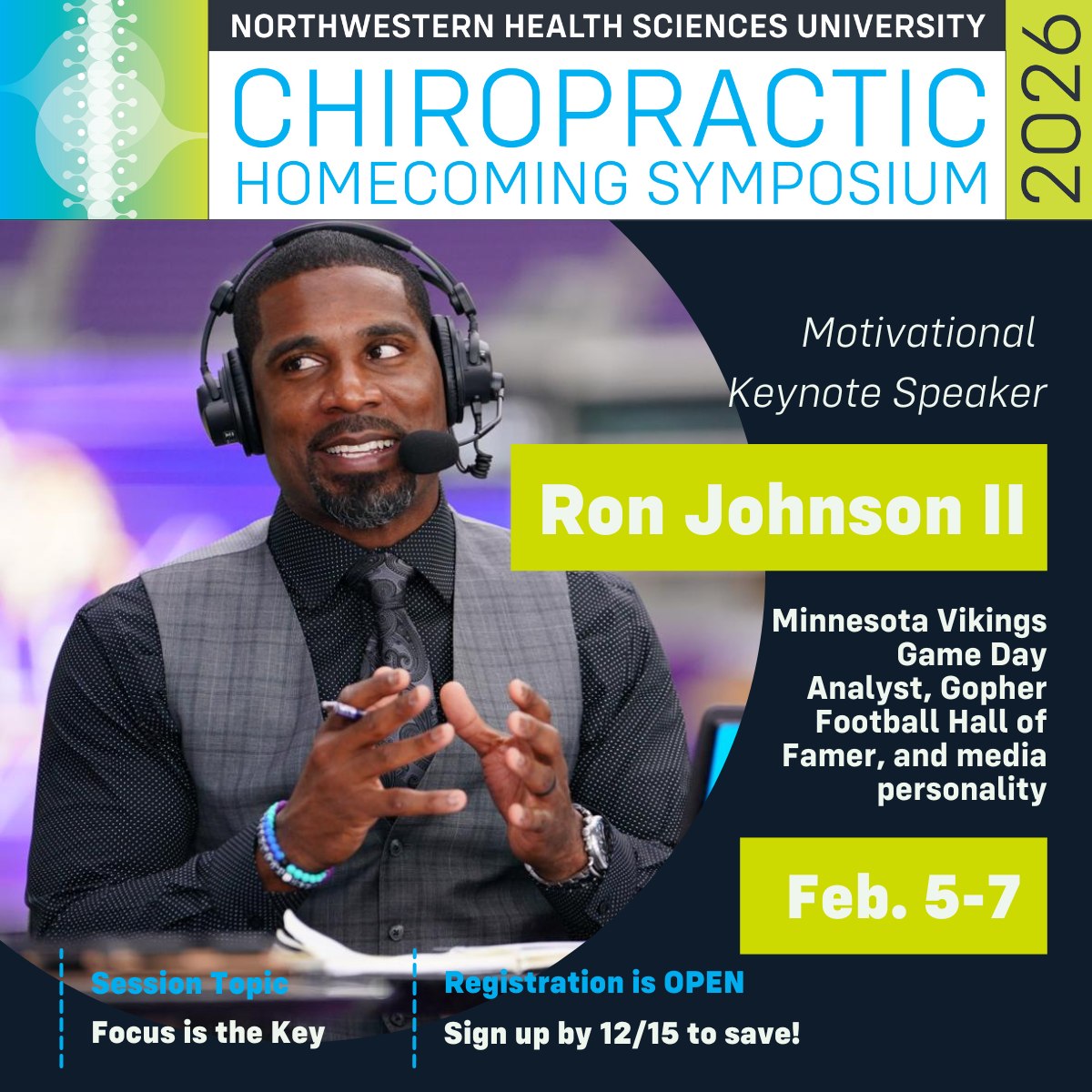 NORTHWESTERN HEALTH SCIENCES UNIVERSITY
CHIROPRACTIC
HOMECOMING SYMPOSIUM

2026

Motivational Keynote Speaker

Ron Johnson II

Minnesota Vikings Game Day Analyst, Gopher Football Hall of Famer, and media personality

Feb. 5-7

Session Topic
Focus is the Key

Registration is OPEN
Sign up by 12/15 to save!